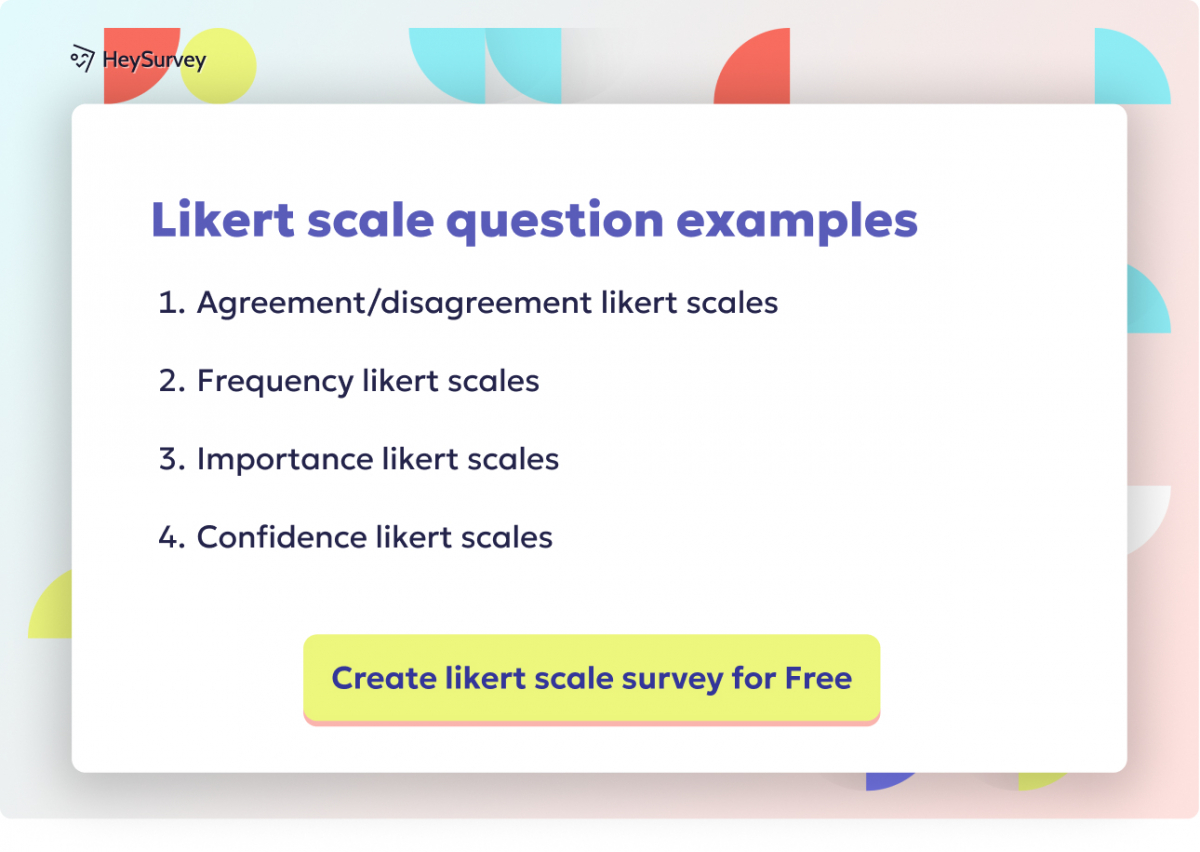 HeySurvey

Likert scale question examples

1. Agreement/disagreement likert scales

2. Frequency likert scales

3. Importance likert scales

4. Confidence likert scales

Create likert scale survey for Free